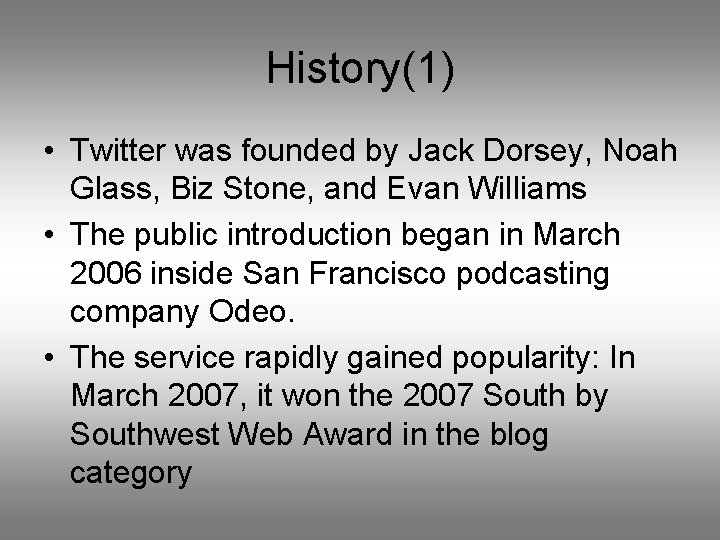 History(1)

• Twitter was founded by Jack Dorsey, Noah Glass, Biz Stone, and Evan Williams
• The public introduction began in March 2006 inside San Francisco podcasting company Odeo.
• The service rapidly gained popularity: In March 2007, it won the 2007 South by Southwest Web Award in the blog category